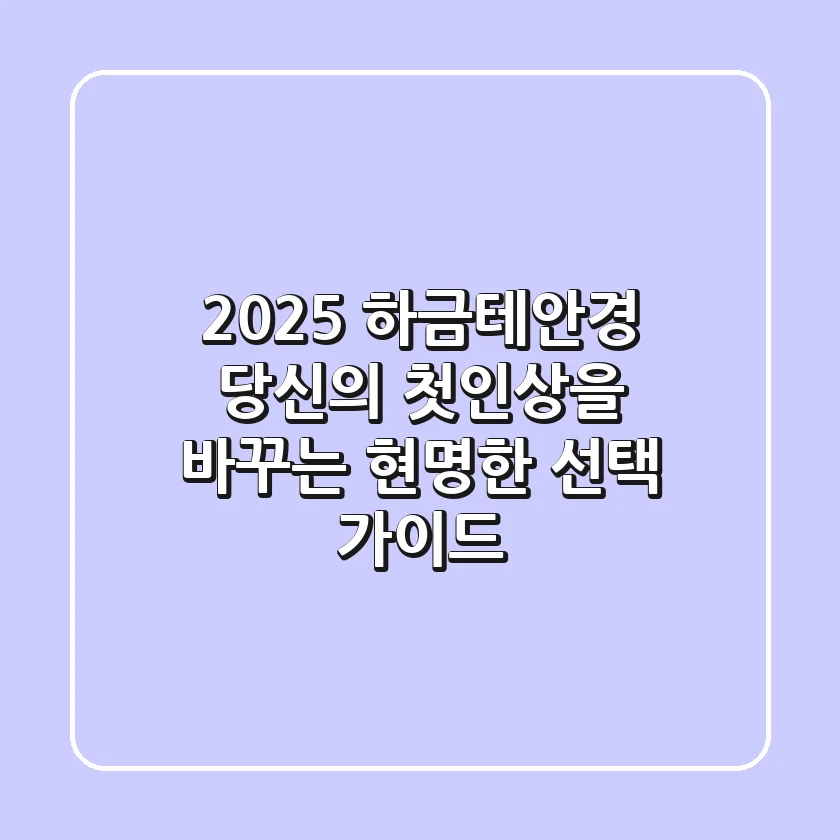 2025 하금테안경 당신의 첫인상을 바꾸는 현명한 선택 가이드